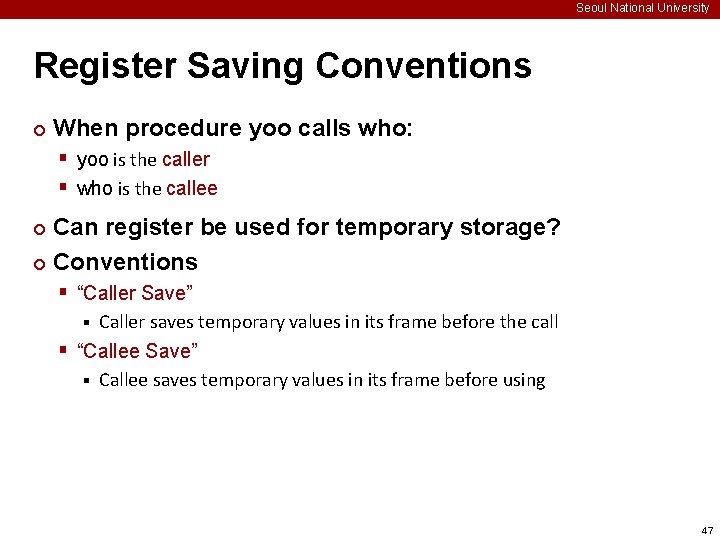 Seoul National University

Register Saving Conventions

When procedure yoo calls who:

yoo is the caller

who is the callee

Can register be used for temporary storage?

Conventions

“Caller Save”

Caller saves temporary values in its frame before the call

“Callee Save”

Callee saves temporary values in its frame before using

47